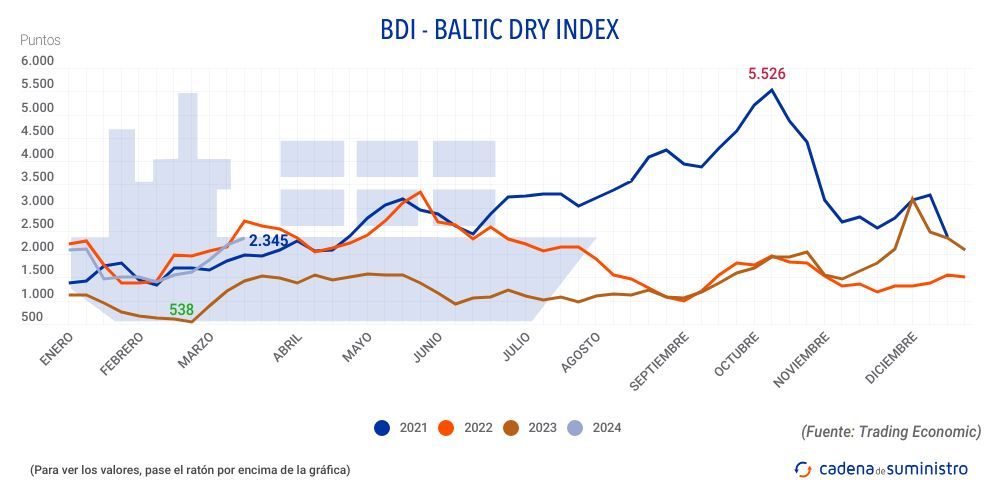 BDI - BALTIC DRY INDEX

Puntos

6.000
5.500
5.000
4.500
4.000
3.500
3.000
2.500
2.000
1.500
1.000
500

5.526
2.345
538

ENERO
FEBRERO
MARZO
ABRIL
MAYO
JUNIO
JULIO
AGOSTO
SEPTIEMBRE
OCTUBRE
NOVIEMBRE
DICIEMBRE

2021 2022 2023 2024

(Fuente: Trading Economic)

(Para ver los valores, pase el ratón por encima de la gráfica)

cadena de suministro